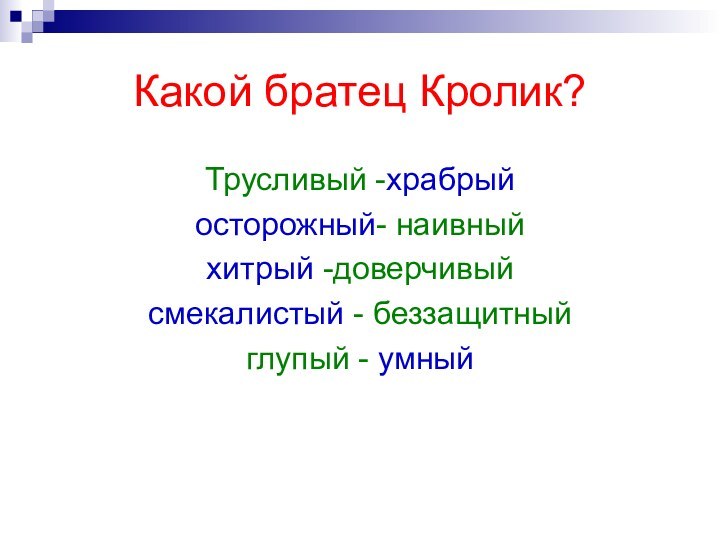 Какой братец Кролик?

Трусливый -храбрый
осторожный- наивный
хитрый -доверчивый
смекалистый - беззащитный
глупый - умный